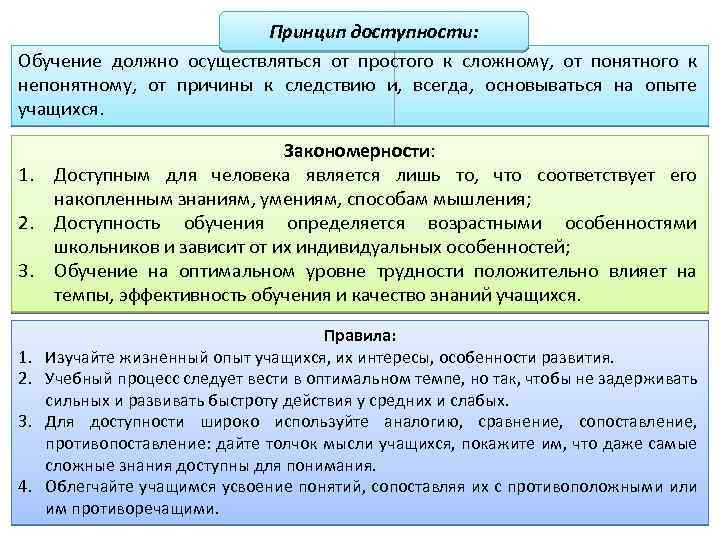 Принцип доступности:

Обучение должно осуществляться от простого к сложному, от понятного к непонятному, от причины к следствию и, всегда, основываться на опыте учащихся.

Закономерности:
1. Доступным для человека является лишь то, что соответствует его накопленным знаниям, умениям, способам мышления;
2. Доступность обучения определяется возрастными особенностями школьников и зависит от их индивидуальных особенностей;
3. Обучение на оптимальном уровне трудности положительно влияет на темпы, эффективность обучения и качество знаний учащихся.

Правила:
1. Изучайте жизненный опыт учащихся, их интересы, особенности развития.
2. Учебный процесс следует вести в оптимальном темпе, но так, чтобы не задерживать сильных и развивать быстроту действия у средних и слабых.
3. Для доступности широко используйте аналогию, сравнение, сопоставление, противопоставление: дайте толчок мысли учащихся, покажите им, что даже самые сложные знания доступны для понимания.
4. Облегчайте учащимся усвоение понятий, сопоставляя их с противоположными или им противоречащими.